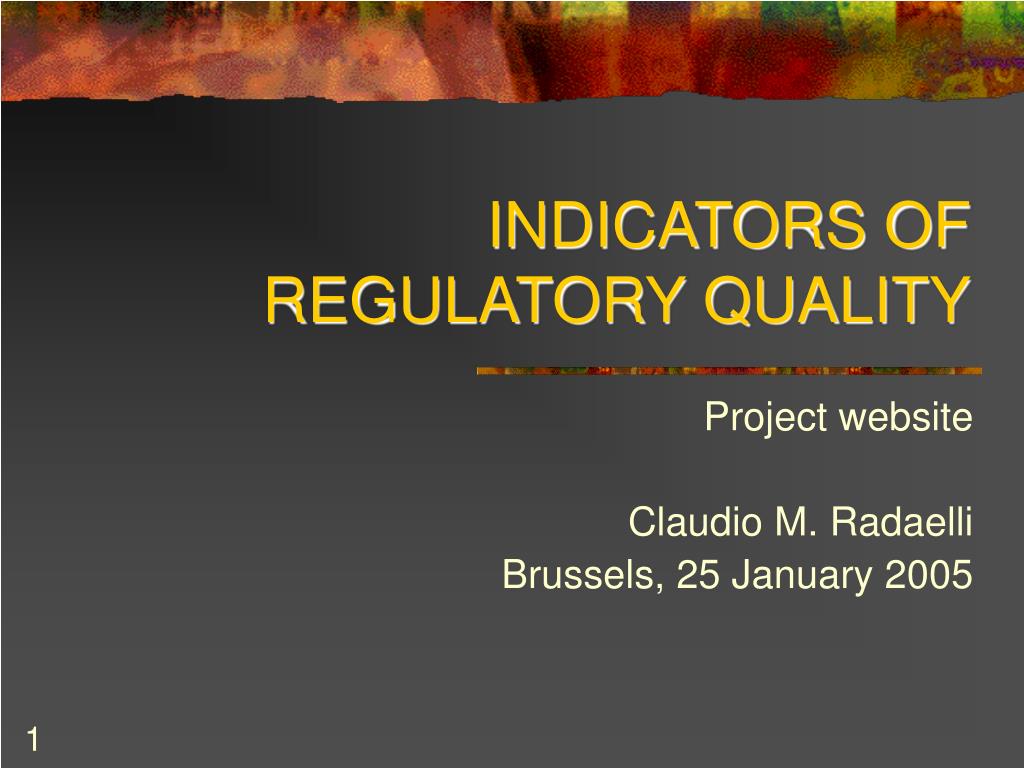 INDICATORS OF REGULATORY QUALITY

Project website

Claudio M. Radaelli
Brussels, 25 January 2005

1